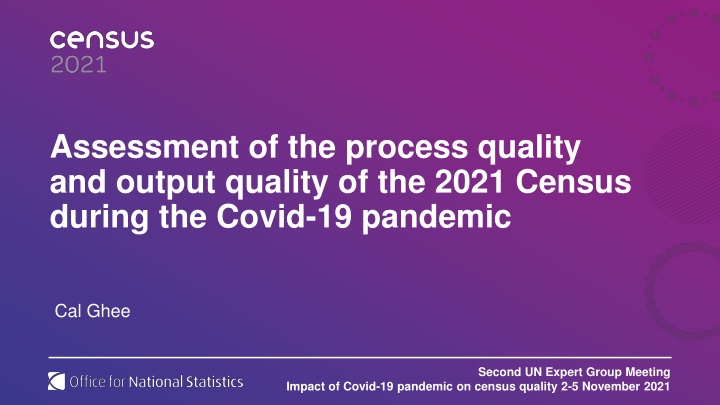 census
2021

Assessment of the process quality and output quality of the 2021 Census during the Covid-19 pandemic

Cal Ghee

Office for National Statistics

Second UN Expert Group Meeting
Impact of Covid-19 pandemic on census quality 2-5 November 2021